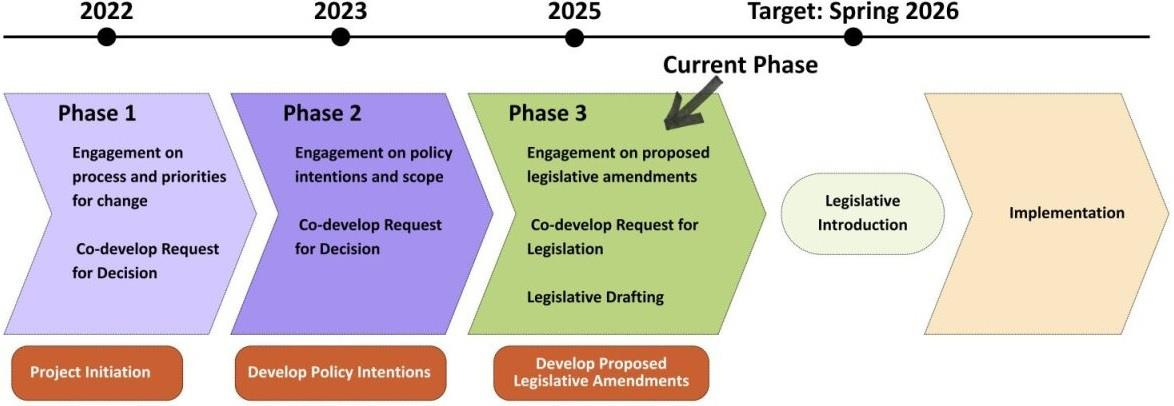 2022 2023 2025 Target: Spring 2026

Current Phase

Phase 1
Engagement on process and priorities for change
Co-develop Request for Decision

Phase 2
Engagement on policy intentions and scope
Co-develop Request for Decision

Phase 3
Engagement on proposed legislative amendments
Co-develop Request for Legislation
Legislative Drafting

Legislative Introduction

Implementation

Project Initiation

Develop Policy Intentions

Develop Proposed Legislative Amendments